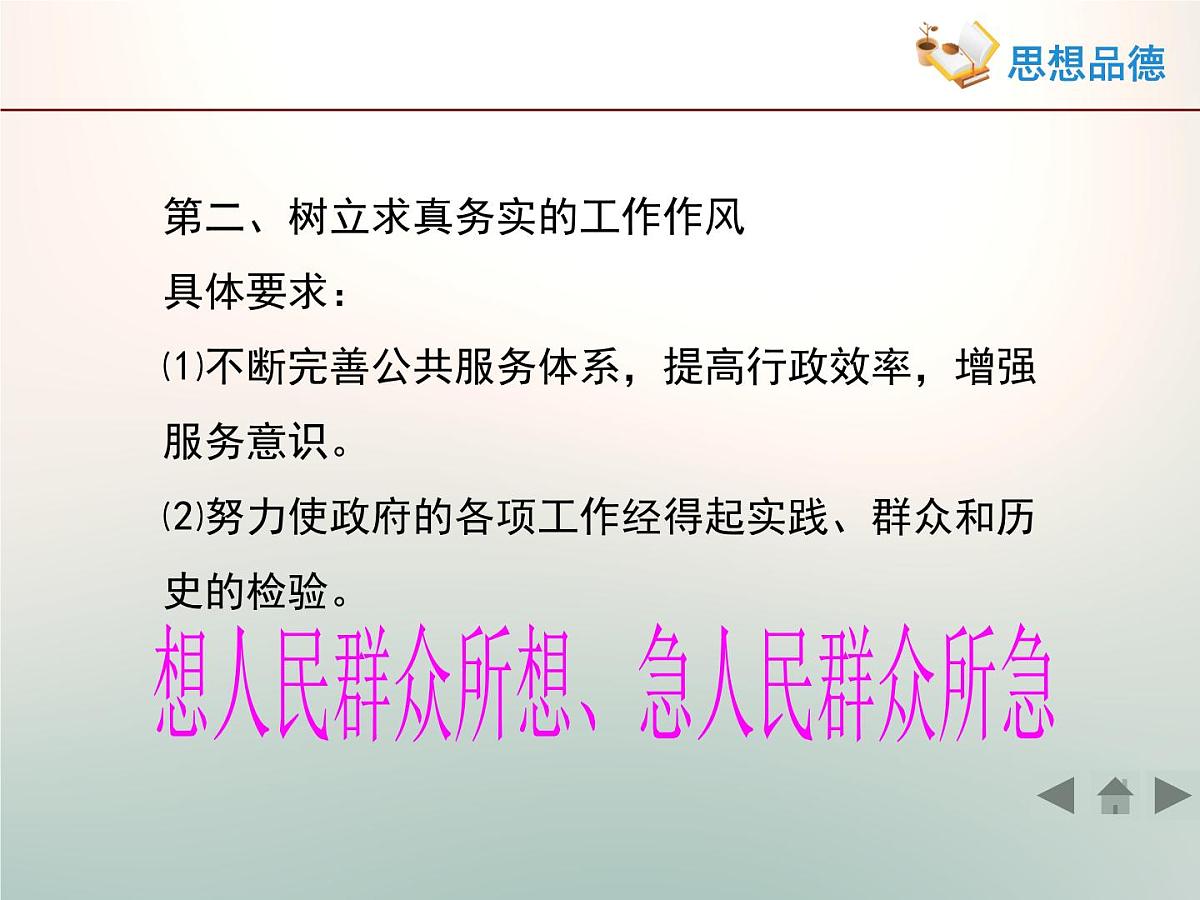 思想品德

第二、树立求真务实的工作作风

具体要求：

⑴不断完善公共服务体系，提高行政效率，增强服务意识。

⑵努力使政府的各项工作经得起实践、群众和历史的检验。

想人民群众所想、急人民群众所急